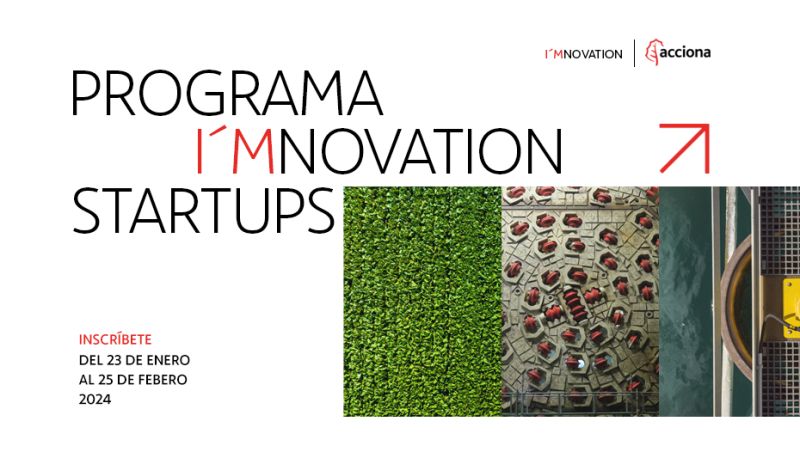 I´MNOVATION | acciona

PROGRAMA
I´MNOVATION
STARTUPS

INSCRÍBETE
DEL 23 DE ENERO
AL 25 DE FEBERO
2024